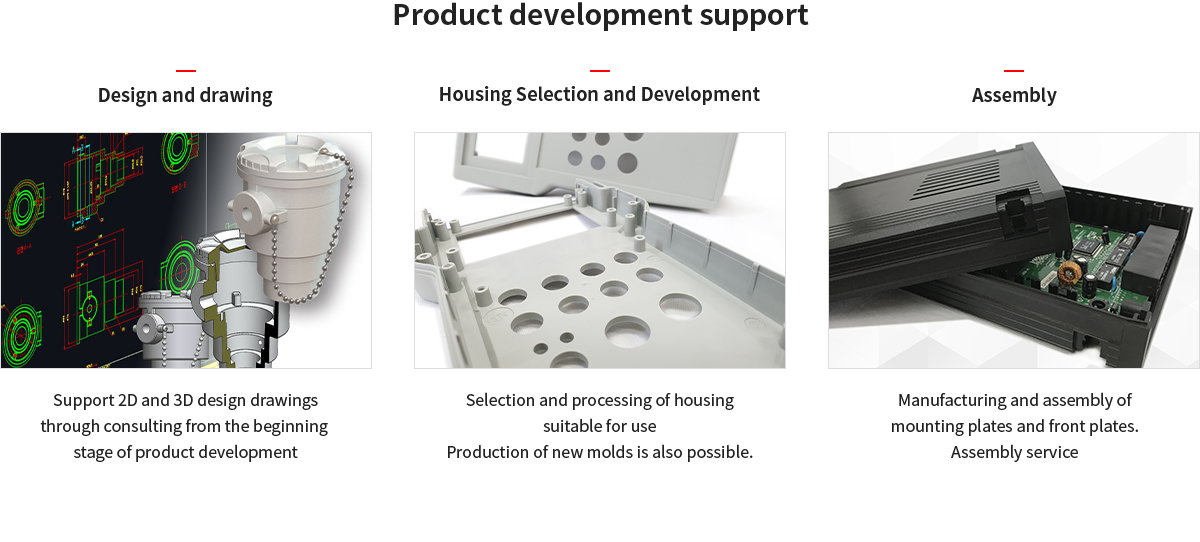 Product development support

Design and drawing

Support 2D and 3D design drawings through consulting from the beginning stage of product development

Housing Selection and Development

Selection and processing of housing suitable for use
Production of new molds is also possible.

Assembly

Manufacturing and assembly of mounting plates and front plates.
Assembly service